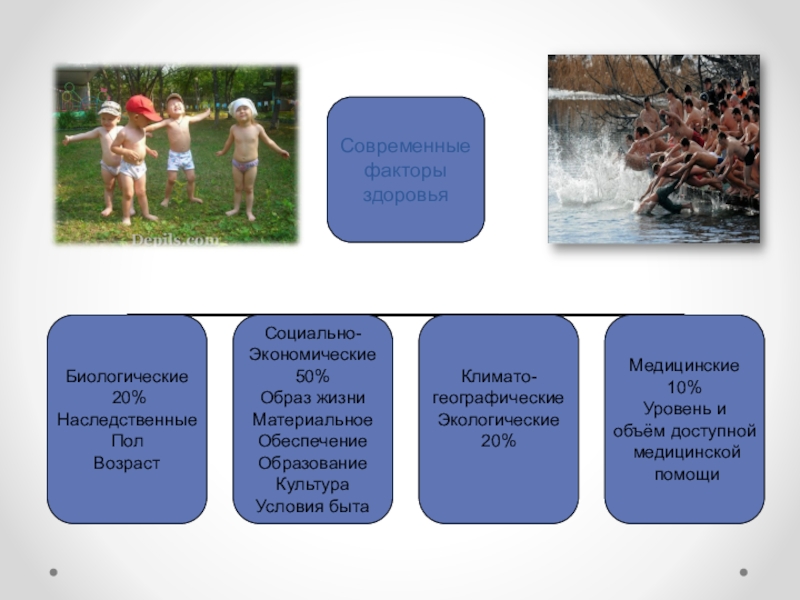 Depils.com

Современные факторы здоровья

Биологические
20%
Наследственные
Пол
Возраст

Социально-Экономические
50%
Образ жизни
Материальное
Обеспечение
Образование
Культура
Условия быта

Климато-географические
Экологические
20%

Медицинские
10%
Уровень и объём доступной медицинской помощи